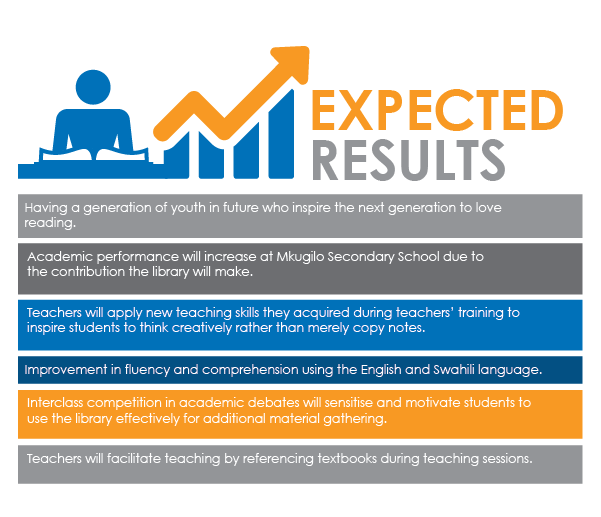 EXPECTED RESULTS

Having a generation of youth in future who inspire the next generation to love reading.

Academic performance will increase at Mkugilo Secondary School due to the contribution the library will make.

Teachers will apply new teaching skills they acquired during teachers' training to inspire students to think creatively rather than merely copy notes.

Improvement in fluency and comprehension using the English and Swahili language.

Interclass competition in academic debates will sensitise and motivate students to use the library effectively for additional material gathering.

Teachers will facilitate teaching by referencing textbooks during teaching sessions.